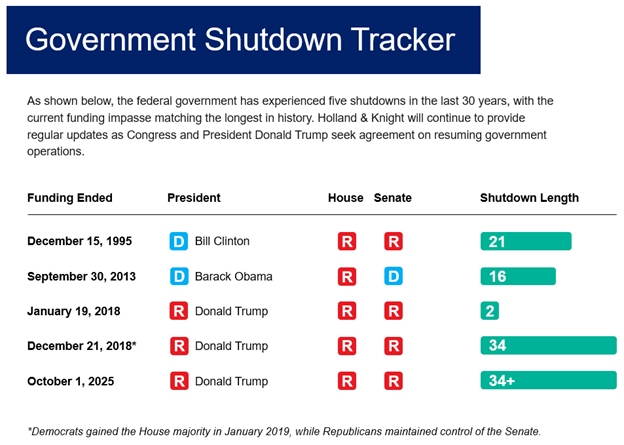 Government Shutdown Tracker

As shown below, the federal government has experienced five shutdowns in the last 30 years, with the current funding impasse matching the longest in history. Holland & Knight will continue to provide regular updates as Congress and President Donald Trump seek agreement on resuming government operations.

| Funding Ended | President | House | Senate | Shutdown Length |
|---|---|---|---|---|
| December 15, 1995 | D Bill Clinton | R | R | 21 |
| September 30, 2013 | D Barack Obama | R | D | 16 |
| January 19, 2018 | R Donald Trump | R | R | 2 |
| December 21, 2018* | R Donald Trump | R | R | 34 |
| October 1, 2025 | R Donald Trump | R | R | 34+ |

*Democrats gained the House majority in January 2019, while Republicans maintained control of the Senate.